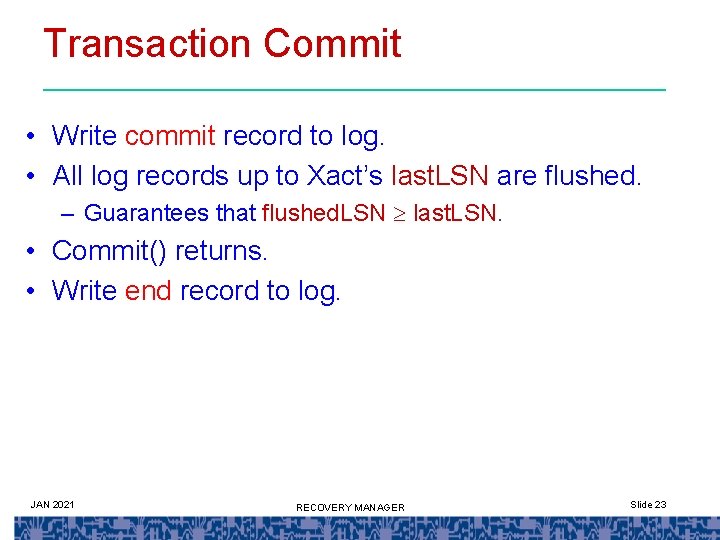 Transaction Commit

• Write commit record to log.
• All log records up to Xact's lastLSN are flushed.
  – Guarantees that flushedLSN $\geq$ lastLSN.
• Commit() returns.
• Write end record to log.

JAN 2021
RECOVERY MANAGER
Slide 23